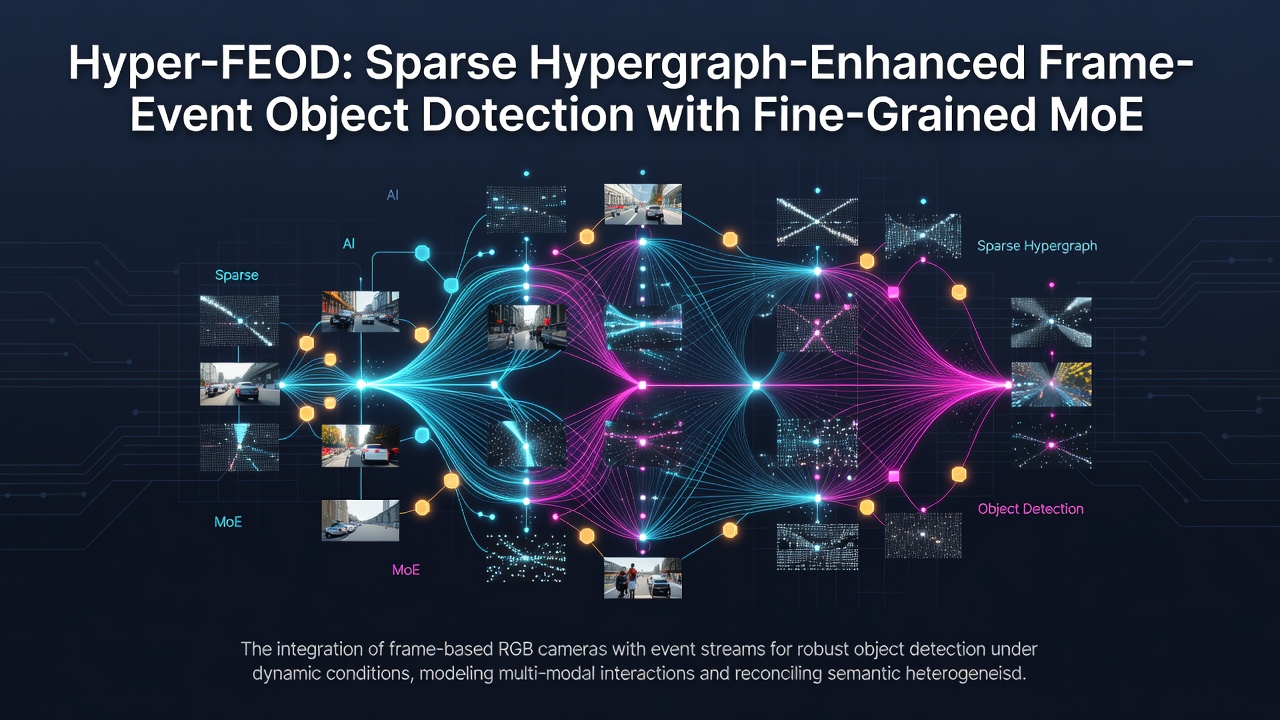 Hyper-FEOD: Sparse Hypergraph-Enhanced Frame-Event Object Dotection with Fine-Grained MoE

AI

AI

Sparse

Sparse Hypergraph

MoE

MoE

Object Detection

The integration of frame-based RGB cameras with event streams for robust object detection under dynamic conditions, modeling multi-modal interactions and reconciling semantic heterogeneisd.